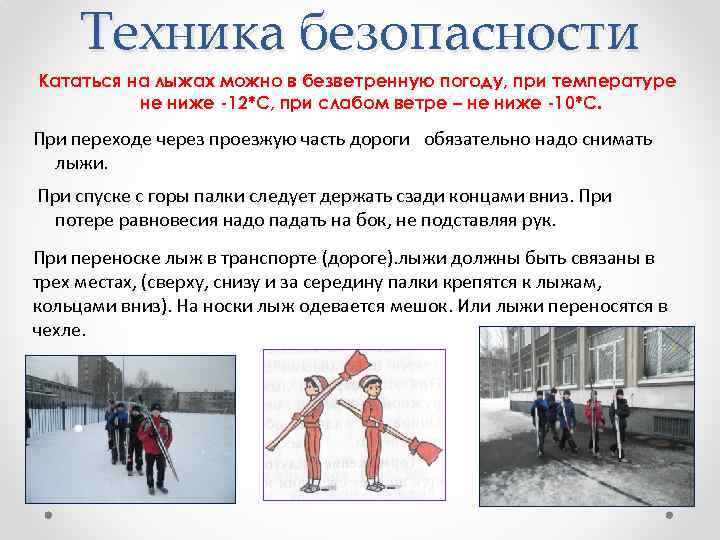 Техника безопасности

Кататься на лыжах можно в безветренную погоду, при температуре не ниже -12*С, при слабом ветре – не ниже -10*С.

При переходе через проезжую часть дороги обязательно надо снимать лыжи.

При спуске с горы палки следует держать сзади концами вниз. При потере равновесия надо падать на бок, не подставляя рук.

При переноске лыж в транспорте (дороге).лыжи должны быть связаны в трех местах, (сверху, снизу и за середину палки крепятся к лыжам, кольцами вниз). На носки лыж одевается мешок. Или лыжи переносятся в чехле.